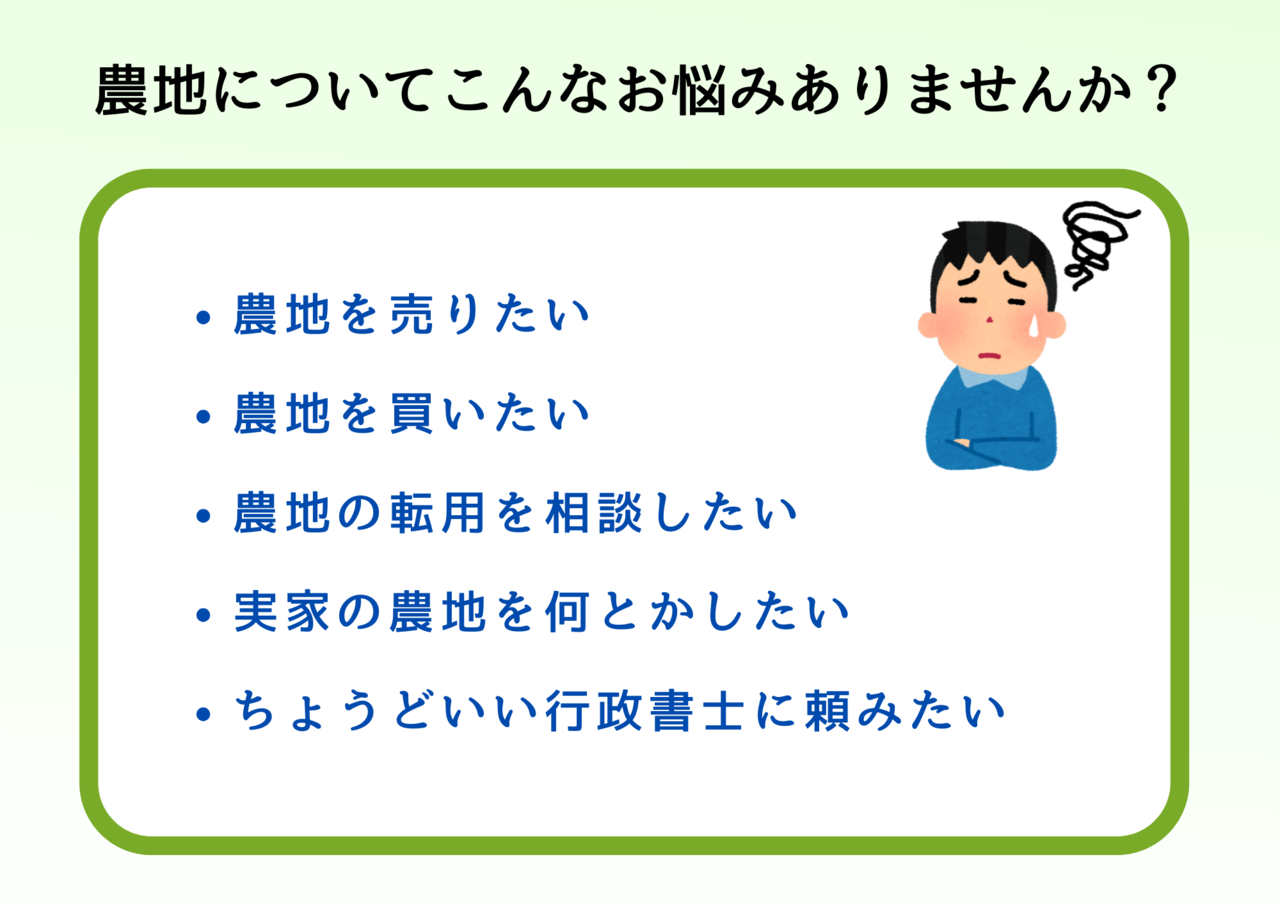 農地についてこんなお悩みありませんか？

• 農地を売りたい
• 農地を買いたい
• 農地の転用を相談したい
• 実家の農地を何とかしたい
• ちょうどいい行政書士に頼みたい